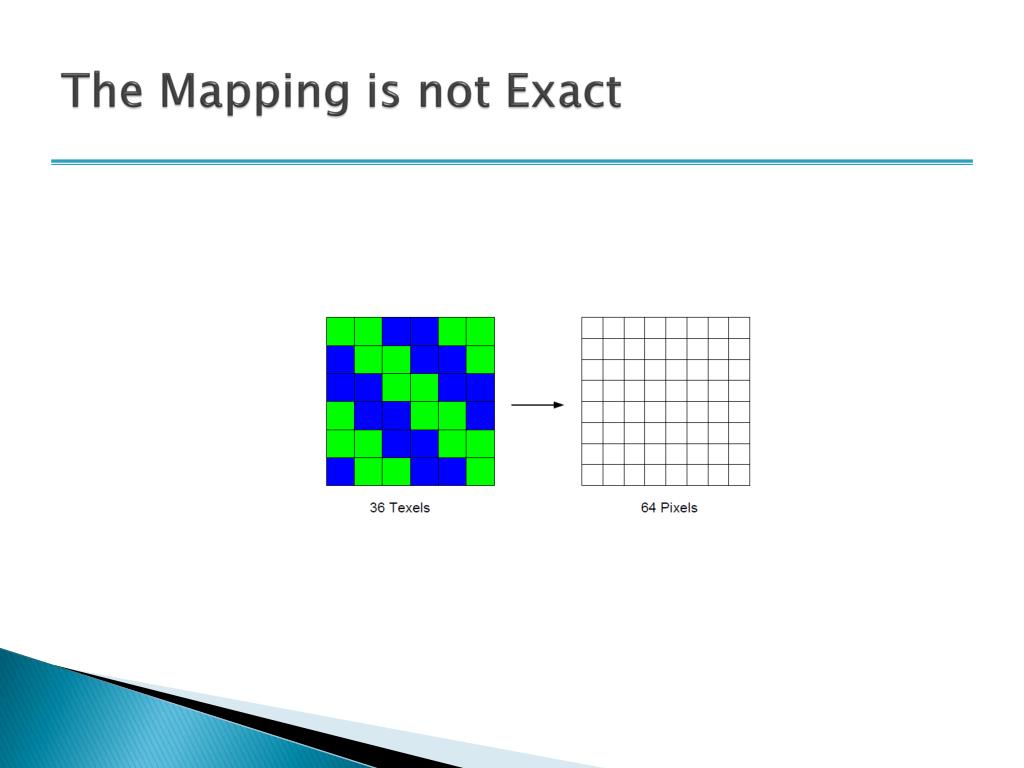 The Mapping is not Exact

36 Texels

64 Pixels